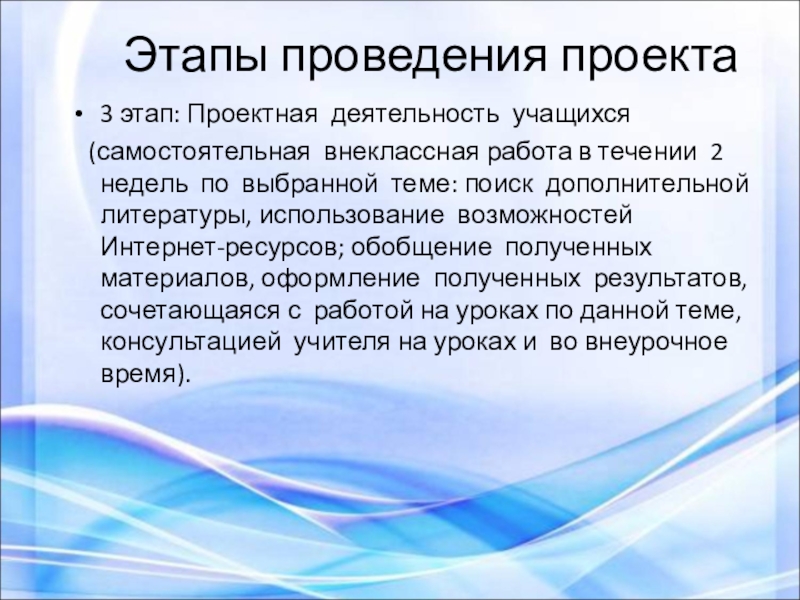 Этапы проведения проекта

• 3 этап: Проектная деятельность учащихся (самостоятельная внеклассная работа в течении 2 недель по выбранной теме: поиск дополнительной литературы, использование возможностей Интернет-ресурсов; обобщение полученных материалов, оформление полученных результатов, сочетающаяся с работой на уроках по данной теме, консультацией учителя на уроках и во внеурочное время).